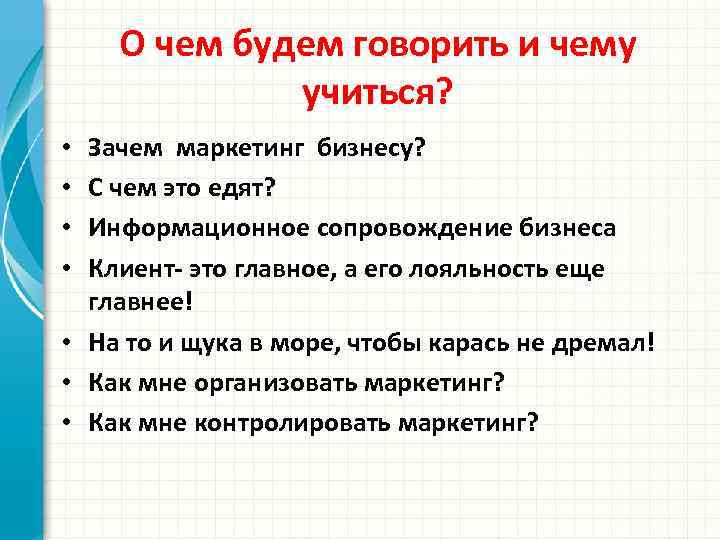 О чем будем говорить и чему учиться?

• Зачем маркетинг бизнесу?
• С чем это едят?
• Информационное сопровождение бизнеса
• Клиент- это главное, а его лояльность еще главнее!
• На то и щука в море, чтобы карась не дремал!
• Как мне организовать маркетинг?
• Как мне контролировать маркетинг?